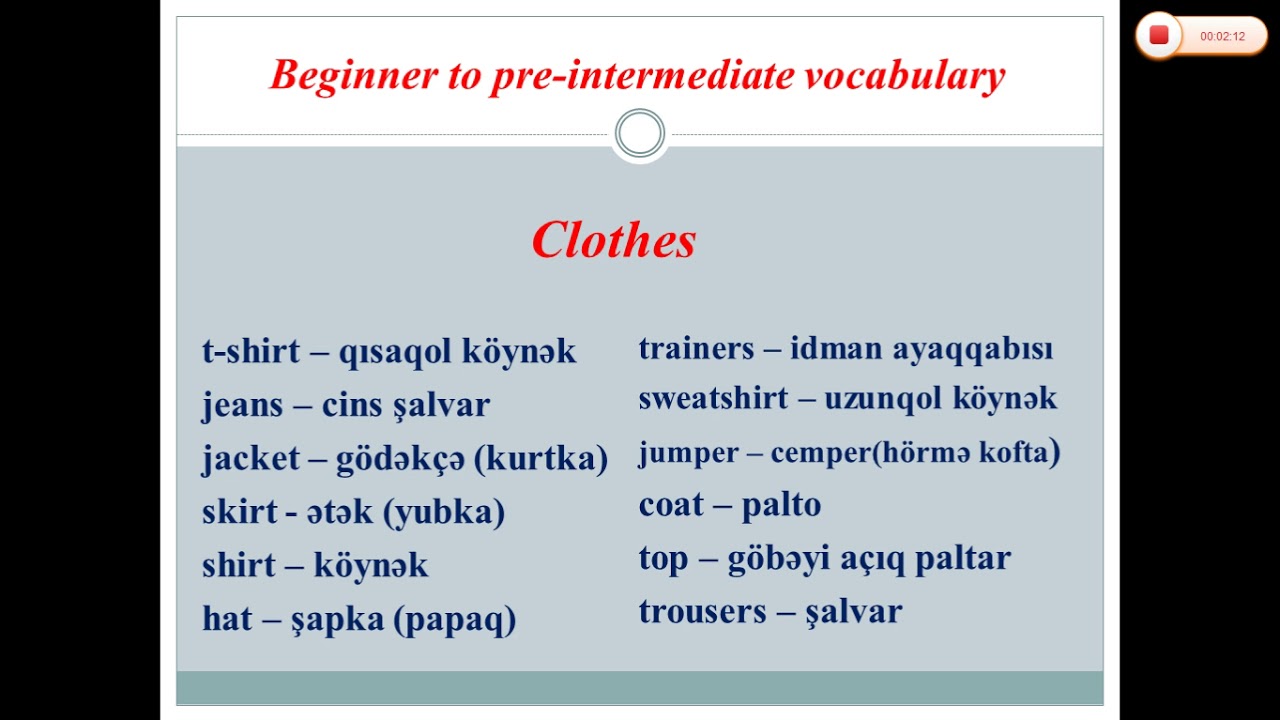 00:02:12

Beginner to pre-intermediate vocabulary

Clothes

t-shirt – qısaqol köynək
jeans – cins şalvar
jacket – gödəkçə (kurtka)
skirt - ətək (yubka)
shirt – köynək
hat – şapka (papaq)

trainers – idman ayaqqabısı
sweatshirt – uzunqol köynək
jumper – cemper(hörmə kofta)
coat – palto
top – göbəyi açıq paltar
trousers – şalvar